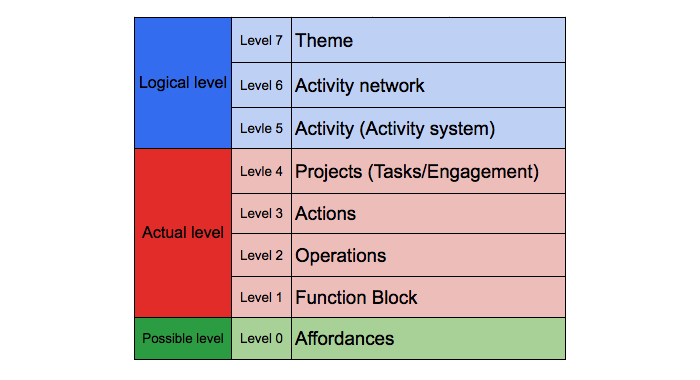 | | | |
|---|---|---|
| Logical level | Level 7 | Theme |
| | Level 6 | Activity network |
| | Levle 5 | Activity (Activity system) |
| Actual level | Levle 4 | Projects (Tasks/Engagement) |
| | Level 3 | Actions |
| | Level 2 | Operations |
| | Level 1 | Function Block |
| Possible level | Level 0 | Affordances |